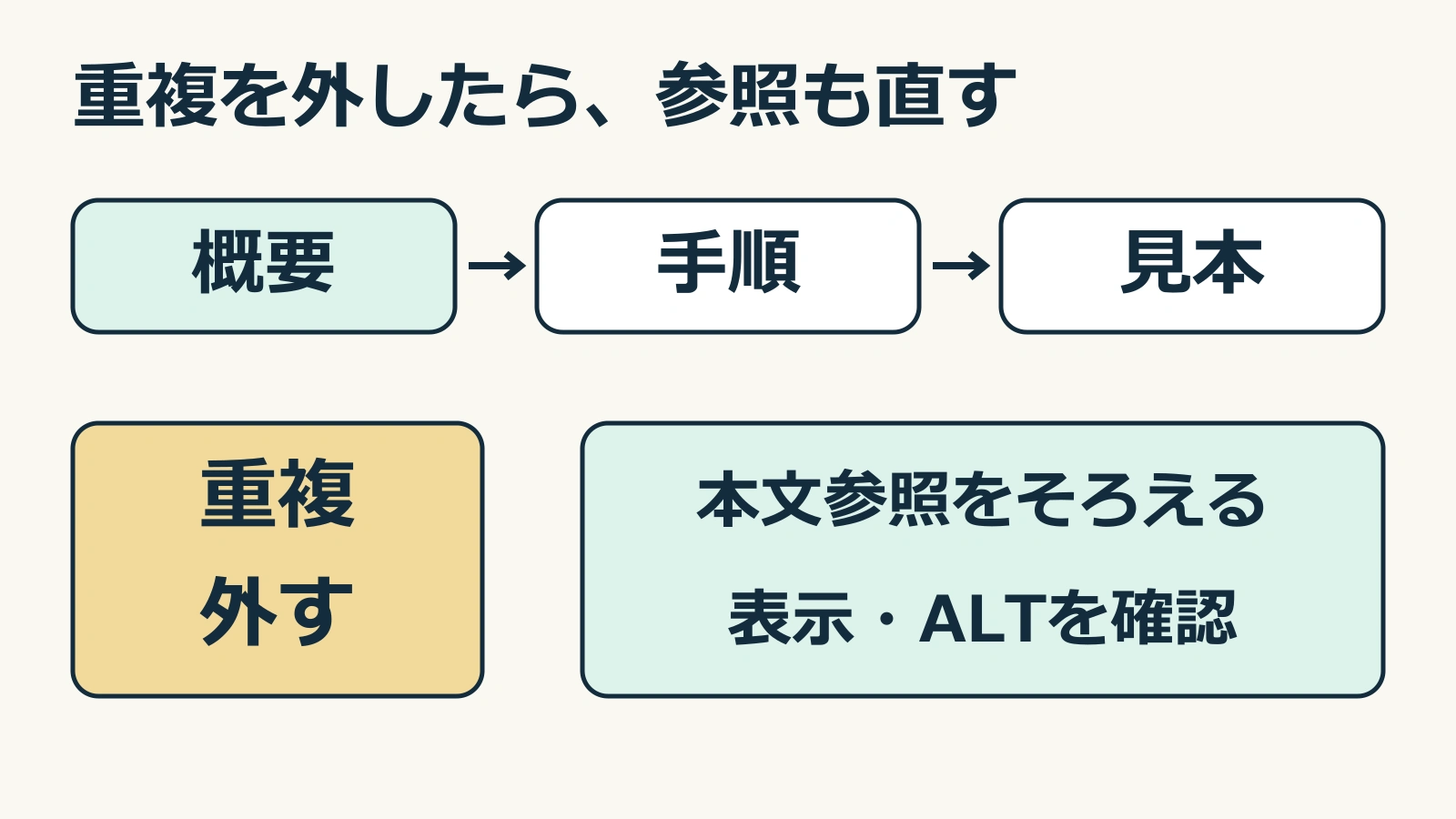 重複を外したら、参照も直す

概要

→

手順

→

見本

重複

外す

本文参照をそろえる

表示・ALTを確認